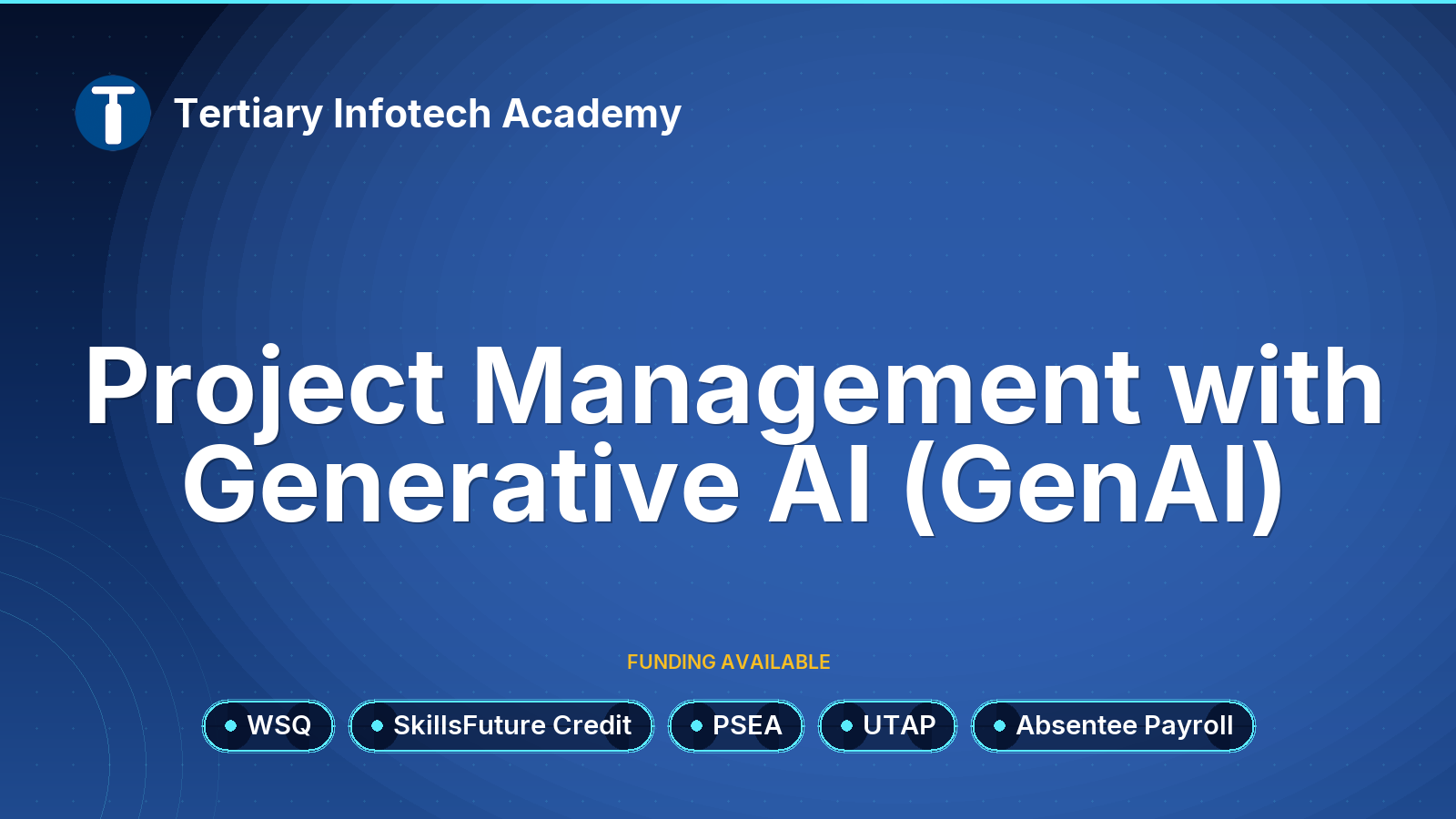 Tertiary Infotech Academy

Project Management with Generative AI (GenAI)

FUNDING AVAILABLE

WSQ
SkillsFuture Credit
PSEA
UTAP
Absentee Payroll